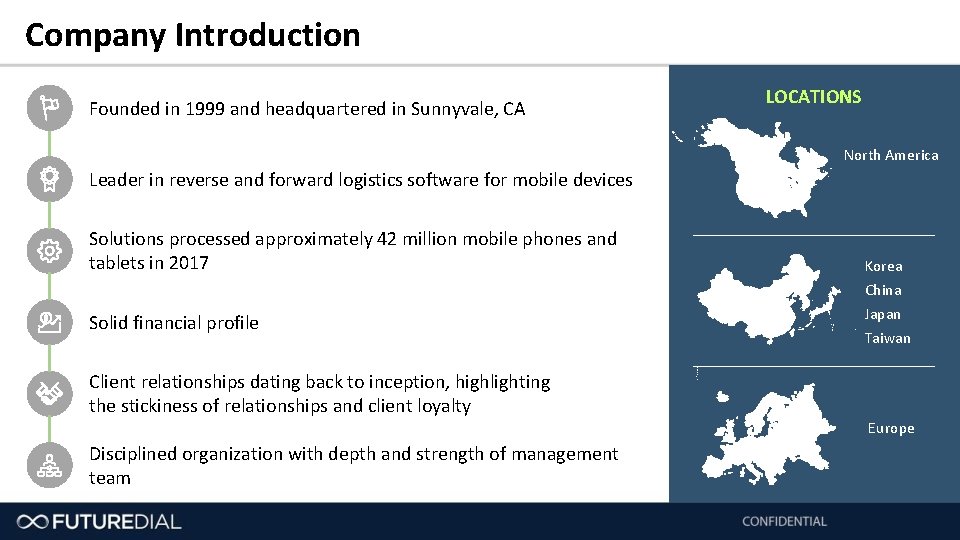 Company Introduction

Founded in 1999 and headquartered in Sunnyvale, CA

Leader in reverse and forward logistics software for mobile devices

Solutions processed approximately 42 million mobile phones and tablets in 2017

Solid financial profile

Client relationships dating back to inception, highlighting the stickiness of relationships and client loyalty

Disciplined organization with depth and strength of management team

LOCATIONS

North America

Korea
China
Japan
Taiwan

Europe

FUTUREDIAL

CONFIDENTIAL